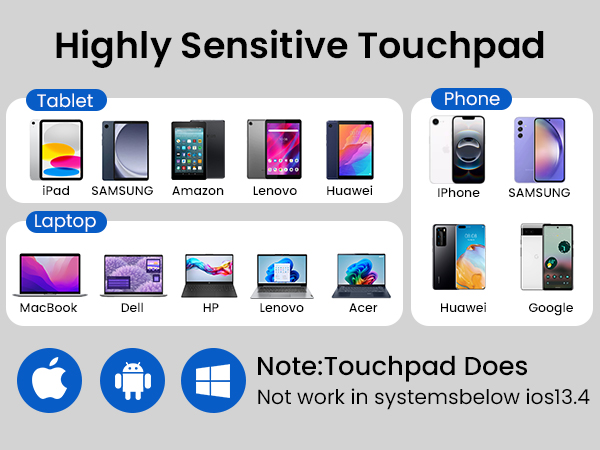 Highly Sensitive Touchpad

Tablet

iPad SAMSUNG Amazon Lenovo Huawei

Laptop

MacBook Dell HP Lenovo Acer

Phone

IPhone SAMSUNG

Huawei Google

Note:Touchpad Does
Not work in systemsbelow ios13.4